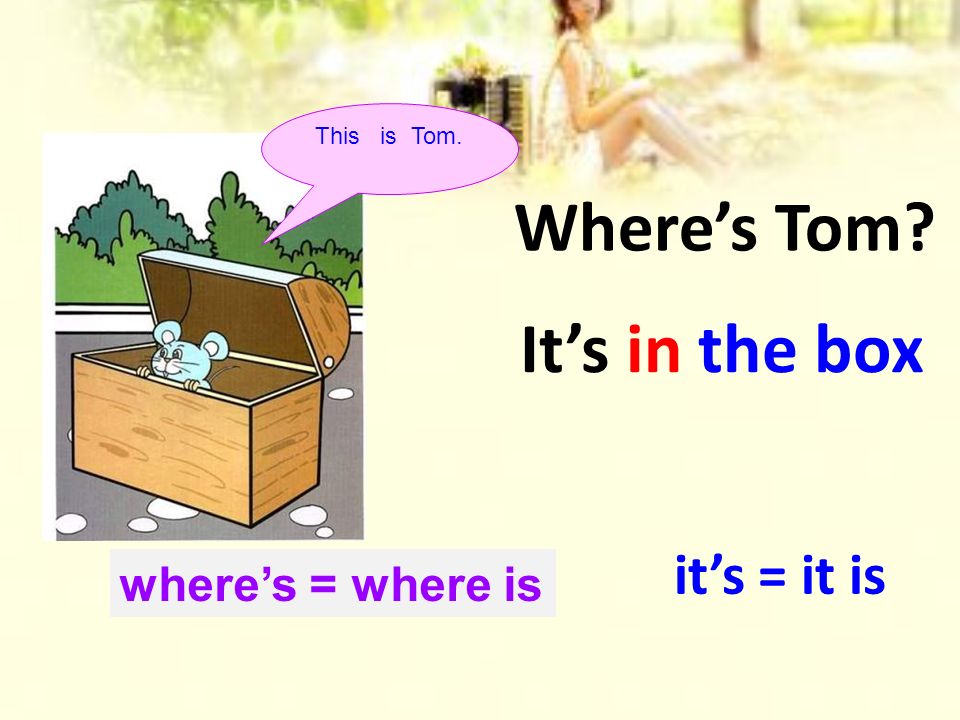 This is Tom.

Where’s Tom?

It’s in the box

where’s = where is

it’s = it is